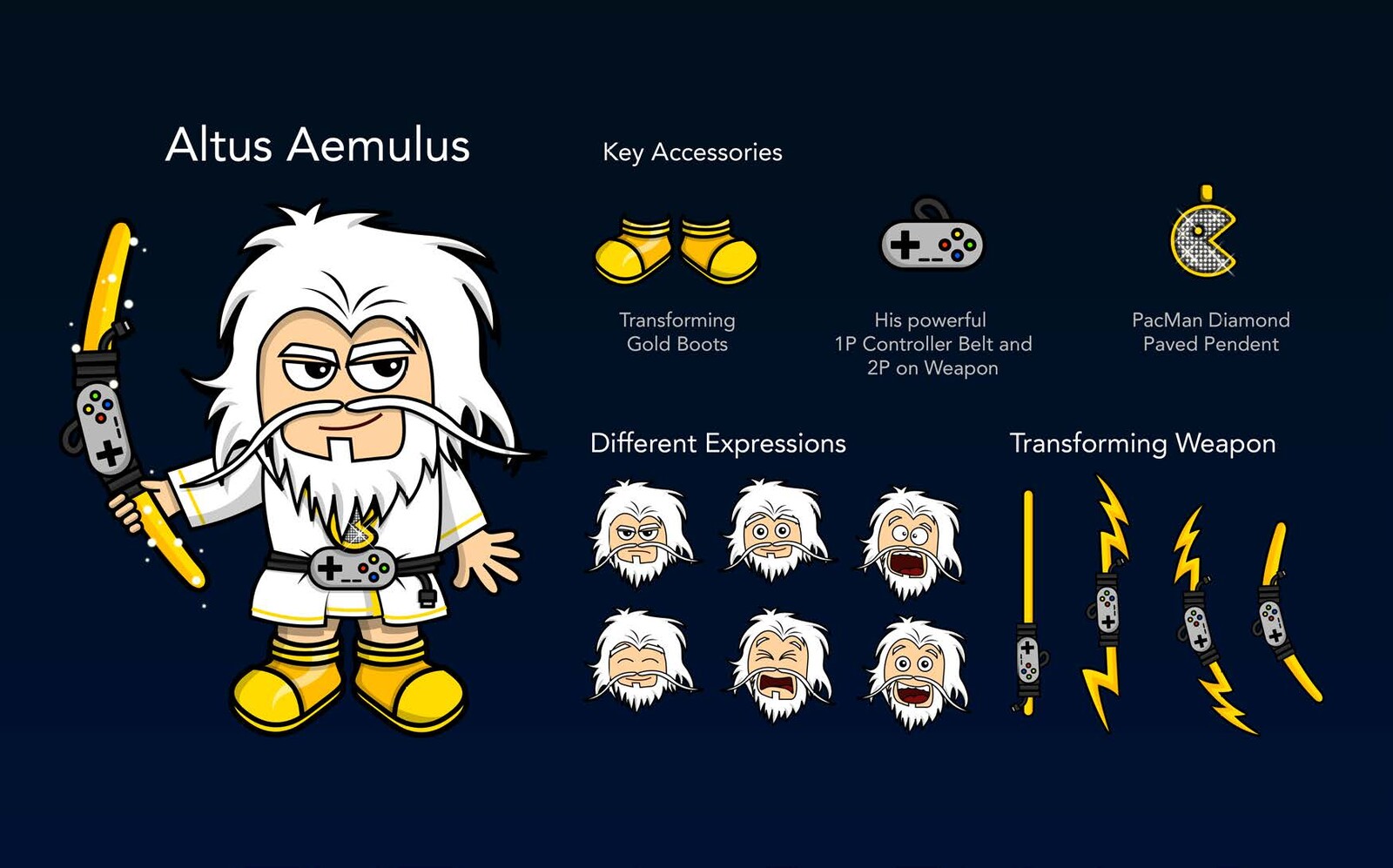 Altus Aemulus

Key Accessories

Transforming Gold Boots

His powerful 1P Controller Belt and 2P on Weapon

PacMan Diamond Paved Pendent

Different Expressions

Transforming Weapon